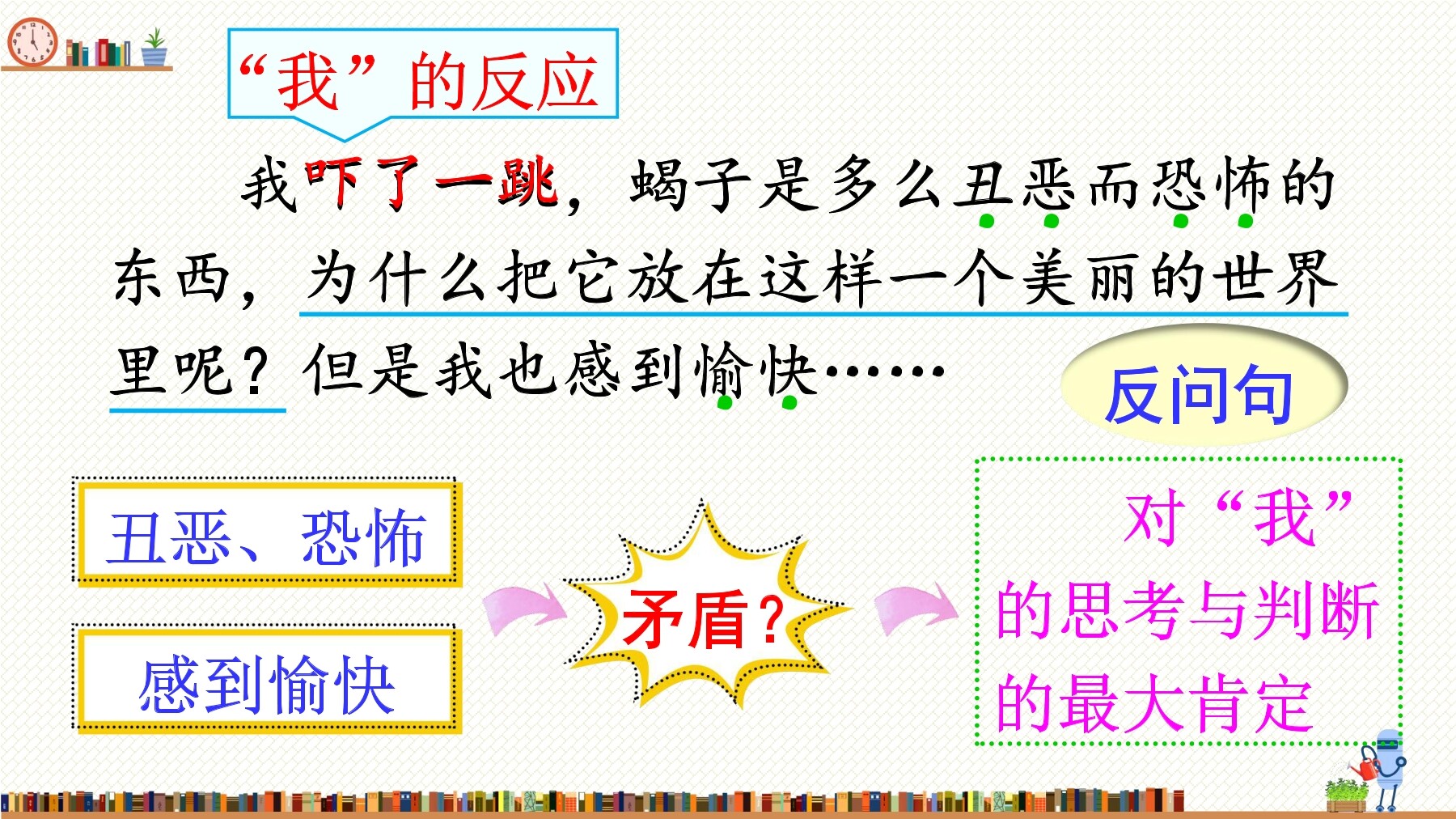 “我”的反应

我吓了一跳，蝎子是多么丑恶而恐怖的东西，为什么把它放在这样一个美丽的世界里呢？但是我也感到愉快……

反问句

丑恶、恐怖

感到愉快

矛盾？

对“我”的思考与判断的最大肯定